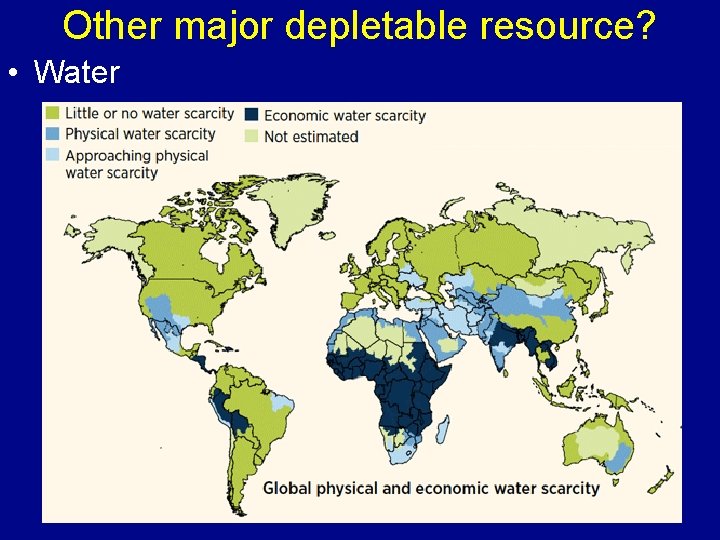 Other major depletable resource?

• Water

Little or no water scarcity
Physical water scarcity
Approaching physical water scarcity
Economic water scarcity
Not estimated

Global physical and economic water scarcity